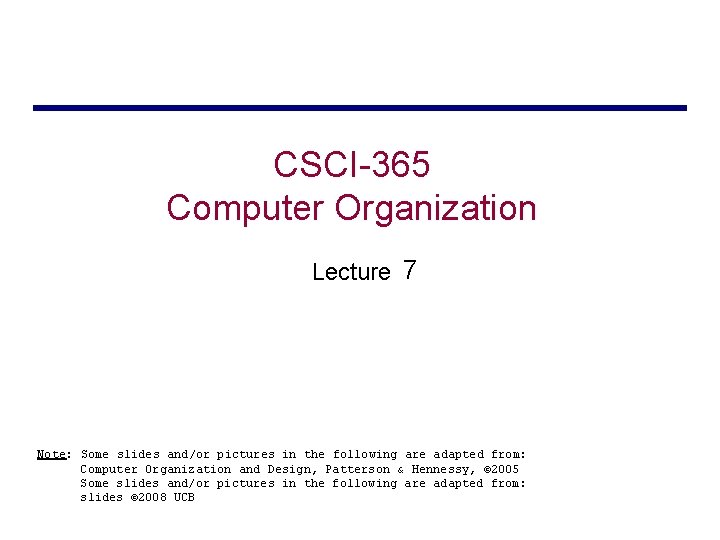 CSCI-365
Computer Organization

Lecture 7

Note: Some slides and/or pictures in the following are adapted from:
Computer Organization and Design, Patterson & Hennessy, ©2005
Some slides and/or pictures in the following are adapted from:
slides ©2008 UCB